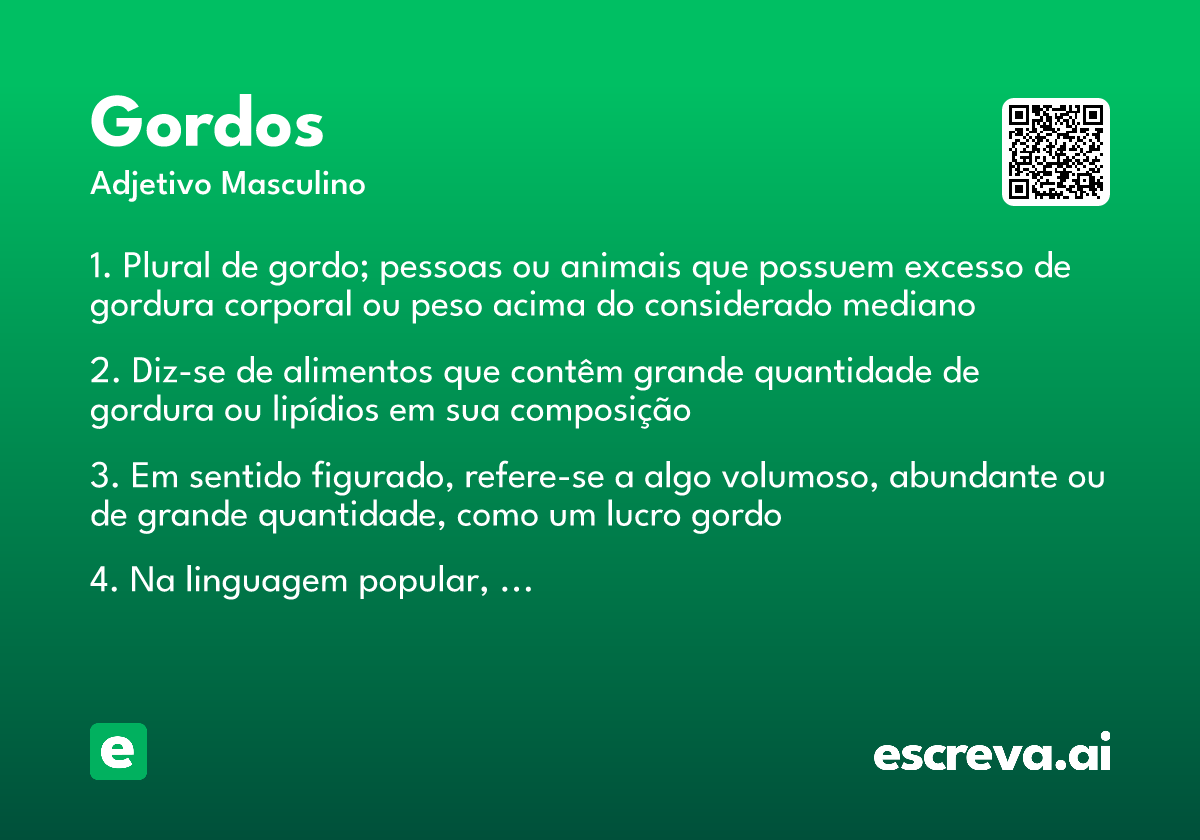 Gordos
Adjetivo Masculino

1. Plural de gordo; pessoas ou animais que possuem excesso de gordura corporal ou peso acima do considerado mediano

2. Diz-se de alimentos que contêm grande quantidade de gordura ou lipídios em sua composição

3. Em sentido figurado, refere-se a algo volumoso, abundante ou de grande quantidade, como um lucro gordo

4. Na linguagem popular, ...

e

escreva.ai